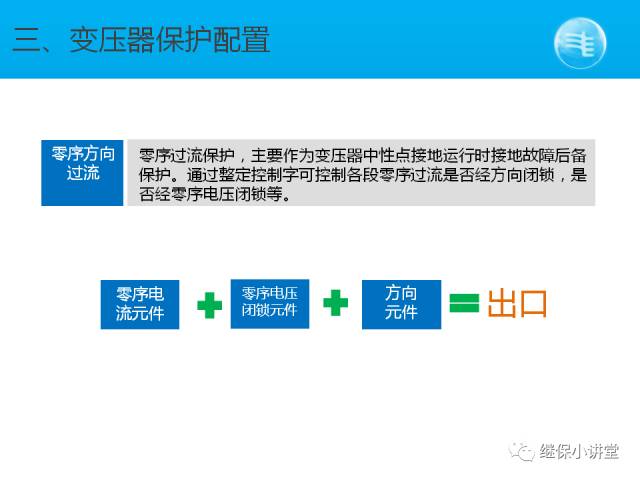 三、变压器保护配置

零序方向过流

零序过流保护，主要作为变压器中性点接地运行时接地故障后备保护。通过整定控制字可控制各段零序过流是否经方向闭锁，是否经零序电压闭锁等。

零序电流元件 + 零序电压闭锁元件 + 方向元件 = 出口

继保小讲堂